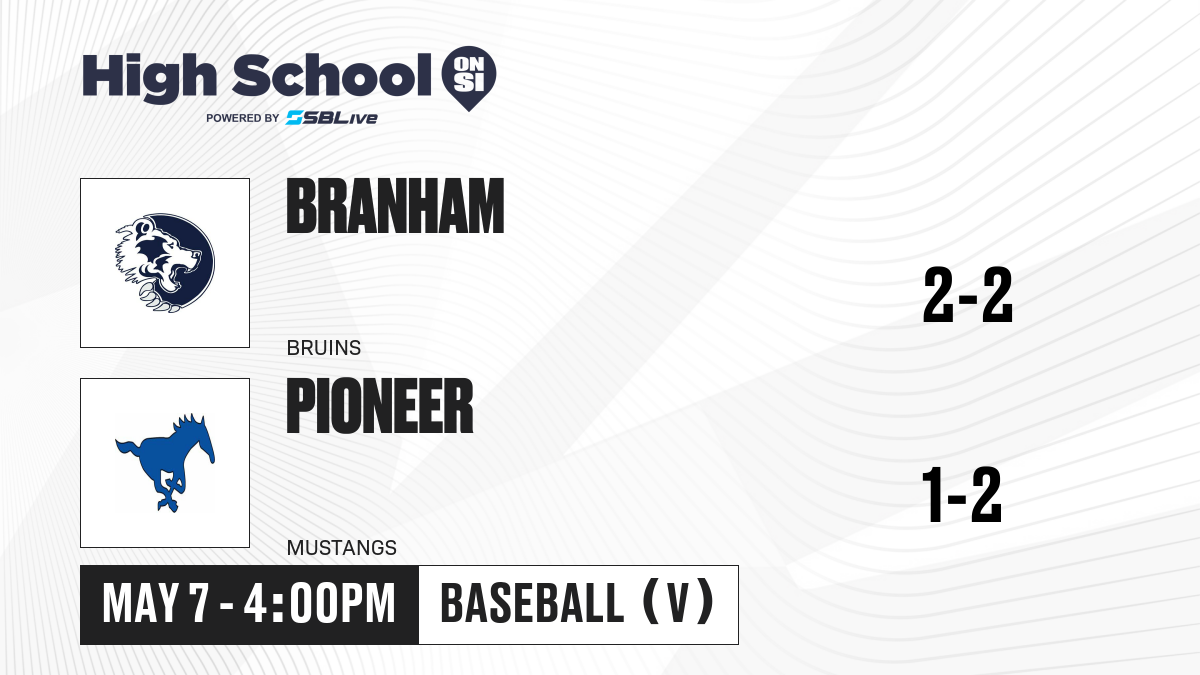 High School ON SI
POWERED BY SBLive

BRANHAM
BRUINS
2-2

PIONEER
MUSTANGS
1-2

MAY 7 - 4:00PM
BASEBALL (V)